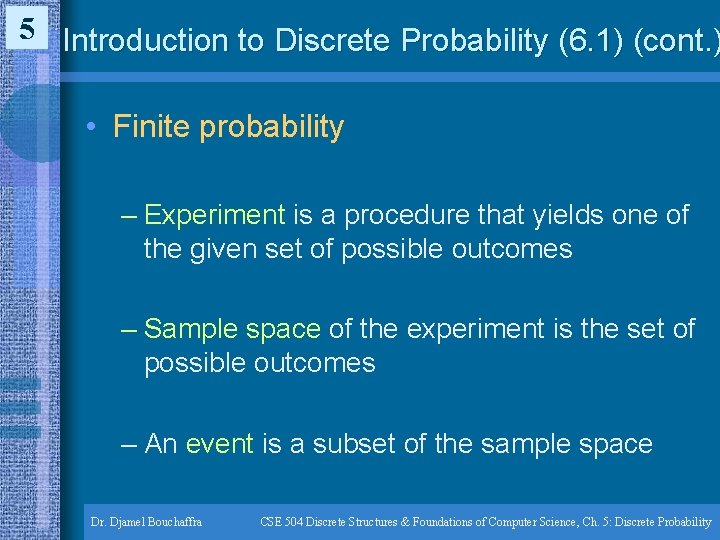 5

Introduction to Discrete Probability (6.1) (cont.)

• Finite probability

– Experiment is a procedure that yields one of the given set of possible outcomes

– Sample space of the experiment is the set of possible outcomes

– An event is a subset of the sample space

Dr. Djamel Bouchaffra CSE 504 Discrete Structures & Foundations of Computer Science, Ch. 5: Discrete Probability